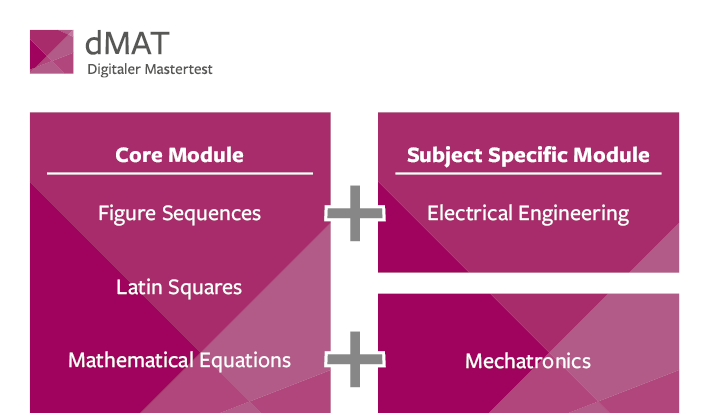 dMAT
Digitaler Mastertest

Core Module

Figure Sequences

Latin Squares

Mathematical Equations

Subject Specific Module

Electrical Engineering

Mechatronics